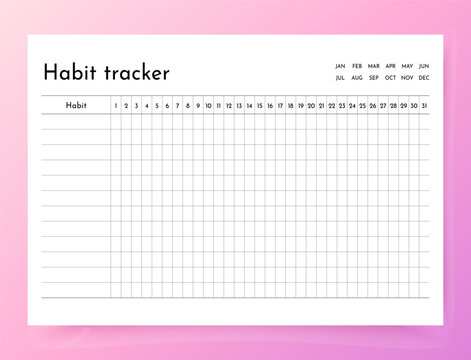 Habit tracker

JAN FEB MAR APR MAY JUN
JUL AUG SEP OCT NOV DEC

| Habit | 1 | 2 | 3 | 4 | 5 | 6 | 7 | 8 | 9 | 10 | 11 | 12 | 13 | 14 | 15 | 16 | 17 | 18 | 19 | 20 | 21 | 22 | 23 | 24 | 25 | 26 | 27 | 28 | 29 | 30 | 31 |
|---|---|---|---|---|---|---|---|---|---|---|---|---|---|---|---|---|---|---|---|---|---|---|---|---|---|---|---|---|---|---|---|